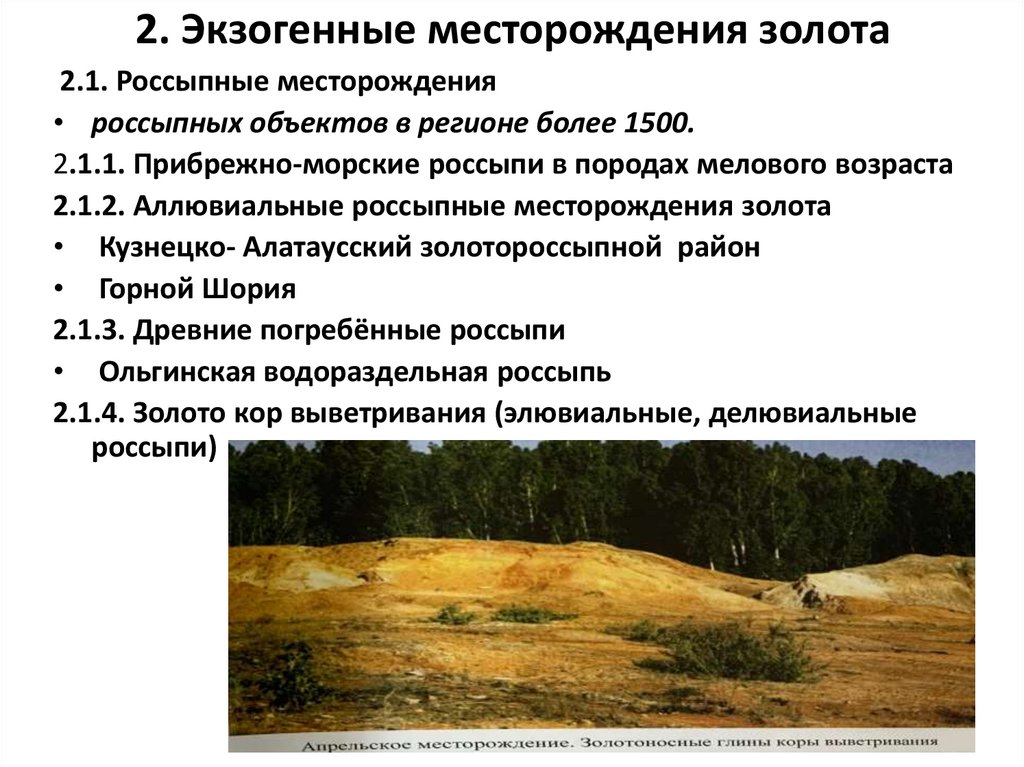 2. Экзогенные месторождения золота

2.1. Россыпные месторождения

• россыпных объектов в регионе более 1500.

2.1.1. Прибрежно-морские россыпи в породах мелового возраста

2.1.2. Аллювиальные россыпные месторождения золота

• Кузнецко- Алатаусский золотороссыпной район

• Горной Шория

2.1.3. Древние погребённые россыпи

• Ольгинская водораздельная россыпь

2.1.4. Золото кор выветривания (элювиальные, делювиальные россыпи)

Апрельское месторождение. Золотоносные глины коры выветривания